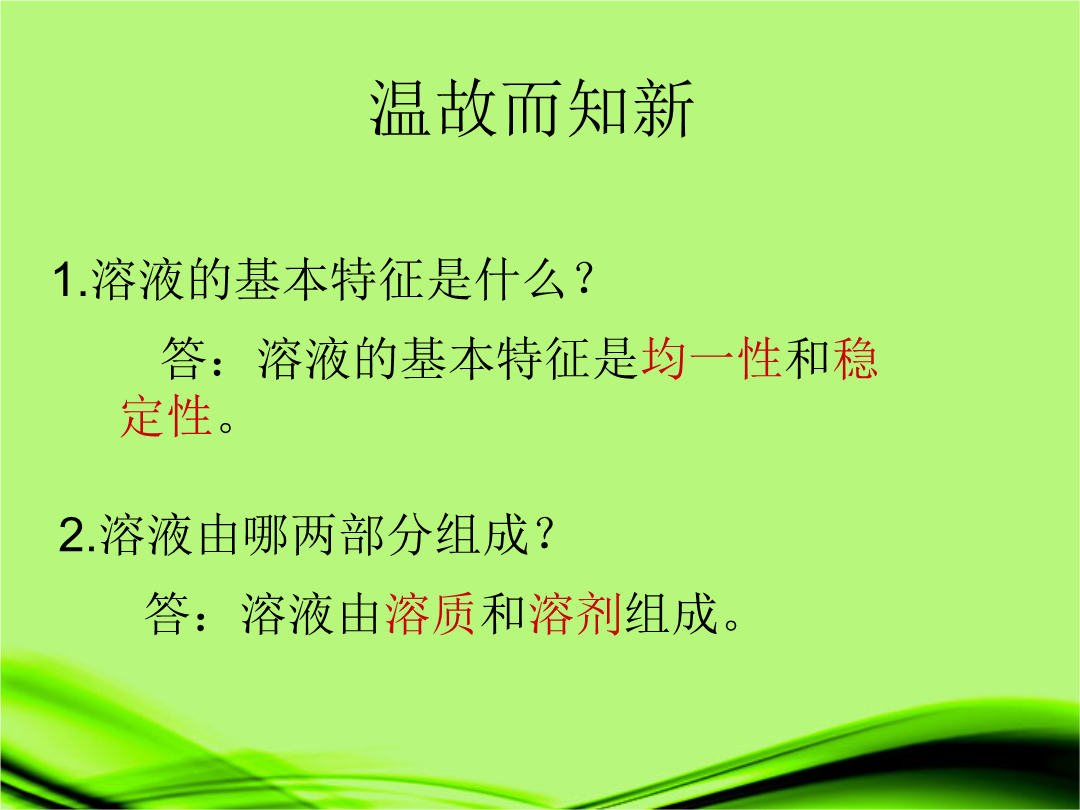 温故而知新

1.溶液的基本特征是什么？

答：溶液的基本特征是均一性和稳定性。

2.溶液由哪两部分组成？

答：溶液由溶质和溶剂组成。